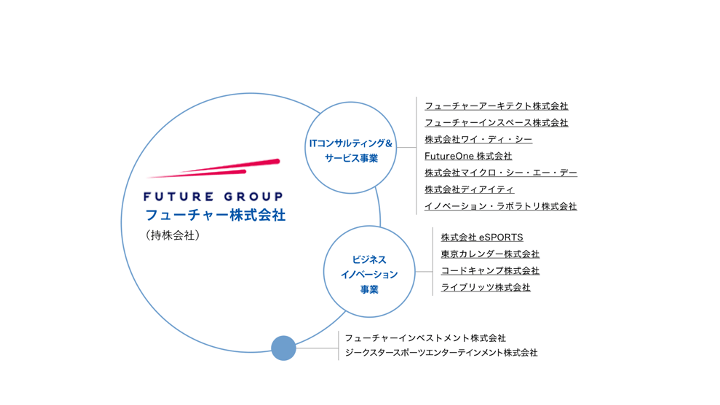 FUTURE GROUP
フューチャー株式会社
（持株会社）

ITコンサルティング&
サービス事業

フューチャーアーキテクト株式会社
フューチャーインスペース株式会社
株式会社ワイ・ディ・シー
FutureOne 株式会社
株式会社マイクロ・シー・エー・デー
株式会社ディアイティ
イノベーション・ラボラトリ株式会社

ビジネス
イノベーション
事業

株式会社 eSPORTS
東京カレンダー株式会社
コードキャンプ株式会社
ライブリッツ株式会社

フューチャーインベストメント株式会社
ジークスタースポーツエンターテインメント株式会社